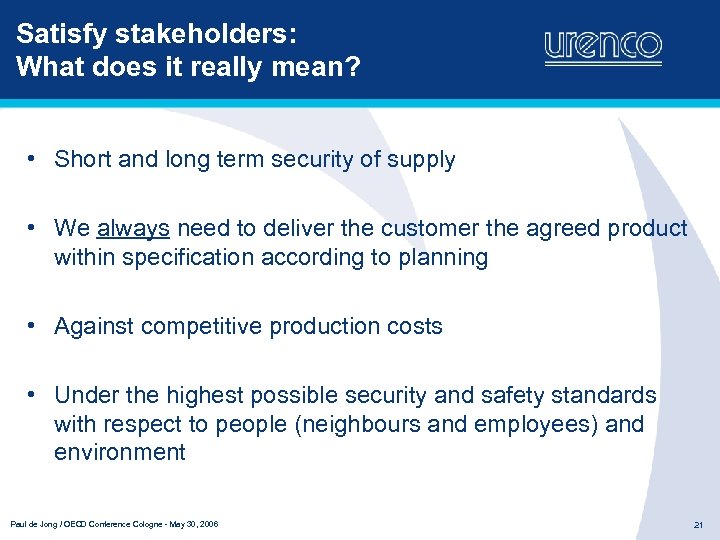 Satisfy stakeholders:
What does it really mean?

urenco

• Short and long term security of supply

• We always need to deliver the customer the agreed product within specification according to planning

• Against competitive production costs

• Under the highest possible security and safety standards with respect to people (neighbours and employees) and environment

Paul de Jong / OECD Conference Cologne - May 30, 2006

21